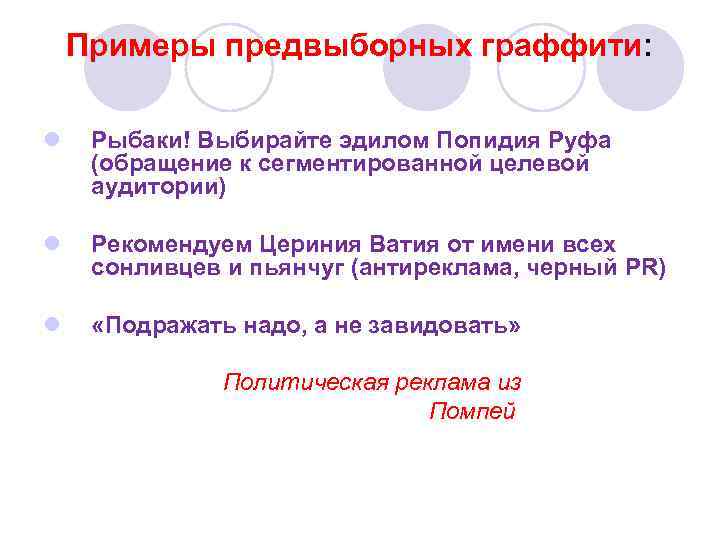 Примеры предвыборных граффити:

Рыбаки! Выбирайте эдилом Попидия Руфа (обращение к сегментированной целевой аудитории)

Рекомендуем Цериния Ватия от имени всех сонливцев и пьянчуг (антиреклама, черный PR)

«Подражать надо, а не завидовать»

Политическая реклама из Помпей